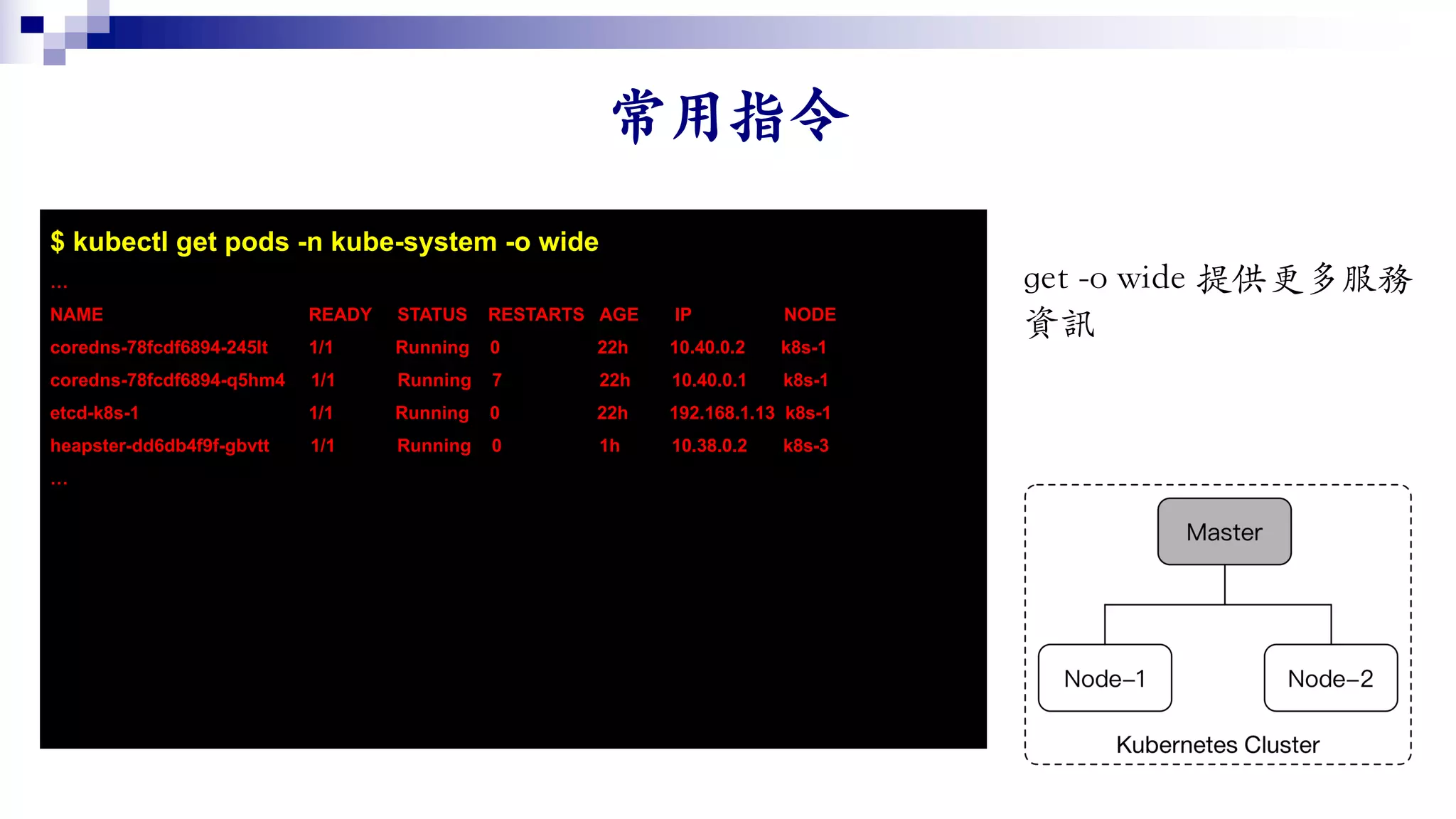 常用指令

$ kubectl get pods -n kube-system -o wide
...

| NAME | READY | STATUS | RESTARTS | AGE | IP | NODE |
|---|---|---|---|---|---|---|
| coredns-78fcdf6894-245lt | 1/1 | Running | 0 | 22h | 10.40.0.2 | k8s-1 |
| coredns-78fcdf6894-q5hm4 | 1/1 | Running | 7 | 22h | 10.40.0.1 | k8s-1 |
| etcd-k8s-1 | 1/1 | Running | 0 | 22h | 192.168.1.13 | k8s-1 |
| heapster-dd6db4f9f-gbvtt | 1/1 | Running | 0 | 1h | 10.38.0.2 | k8s-3 |

...

get -o wide 提供更多服務資訊

Master

Node–1

Node–2

Kubernetes Cluster